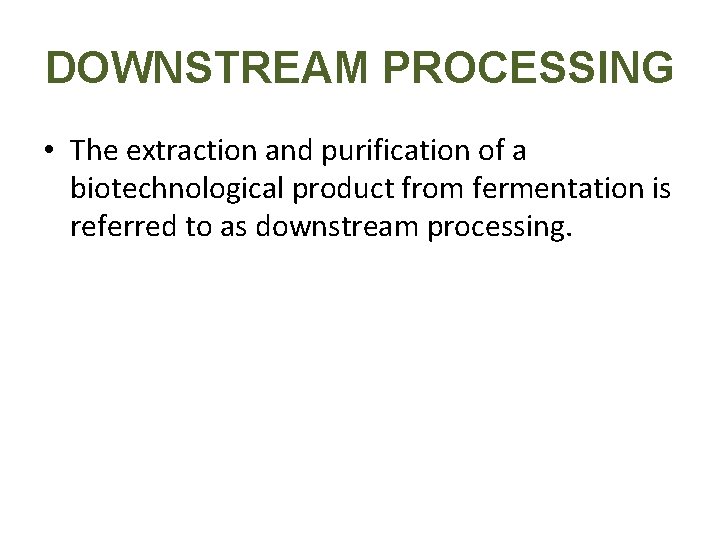 DOWNSTREAM PROCESSING

• The extraction and purification of a biotechnological product from fermentation is referred to as downstream processing.